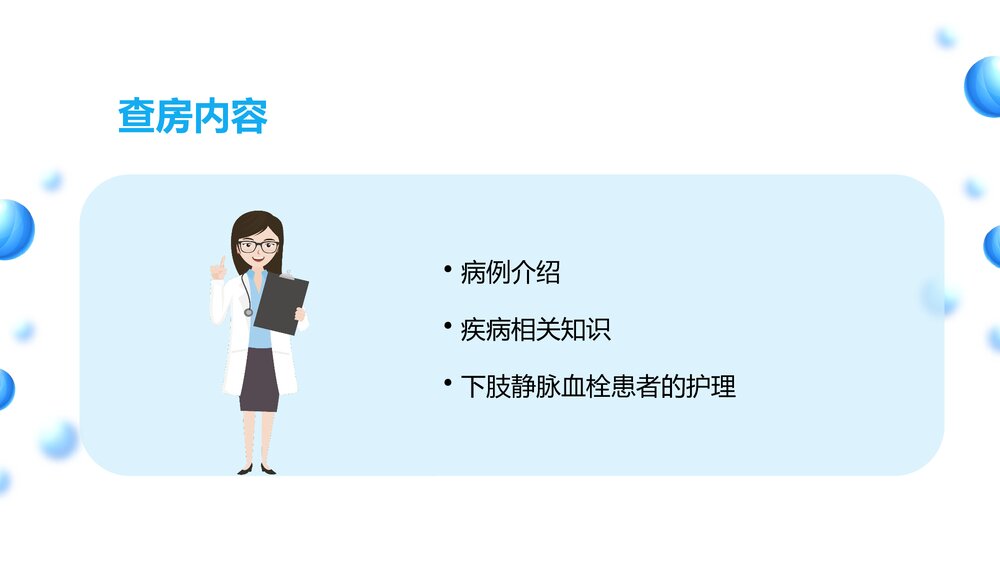 查房内容

• 病例介绍

• 疾病相关知识

• 下肢静脉血栓患者的护理